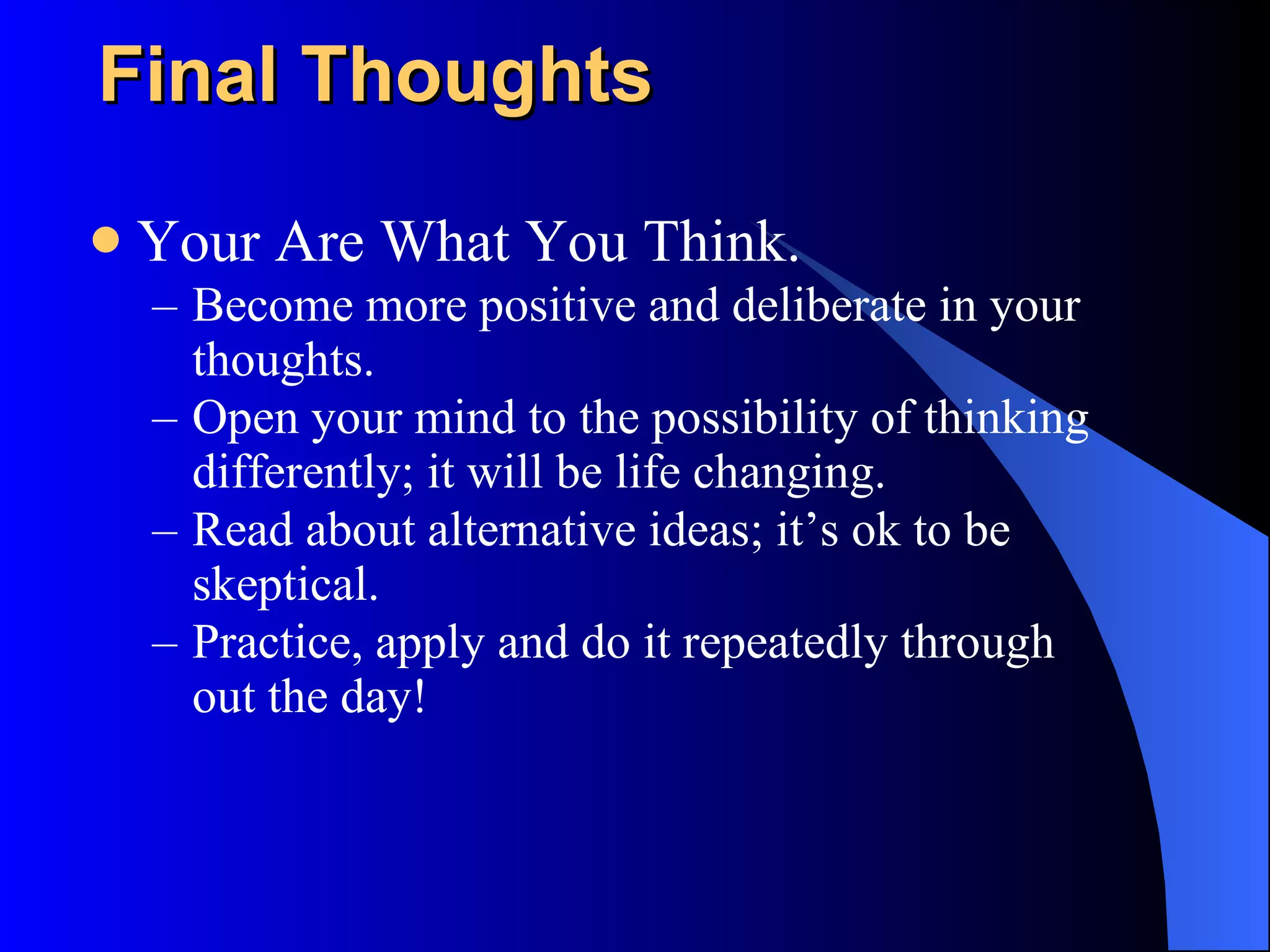 Final Thoughts

• Your Are What You Think.
– Become more positive and deliberate in your thoughts.
– Open your mind to the possibility of thinking differently; it will be life changing.
– Read about alternative ideas; it’s ok to be skeptical.
– Practice, apply and do it repeatedly through out the day!